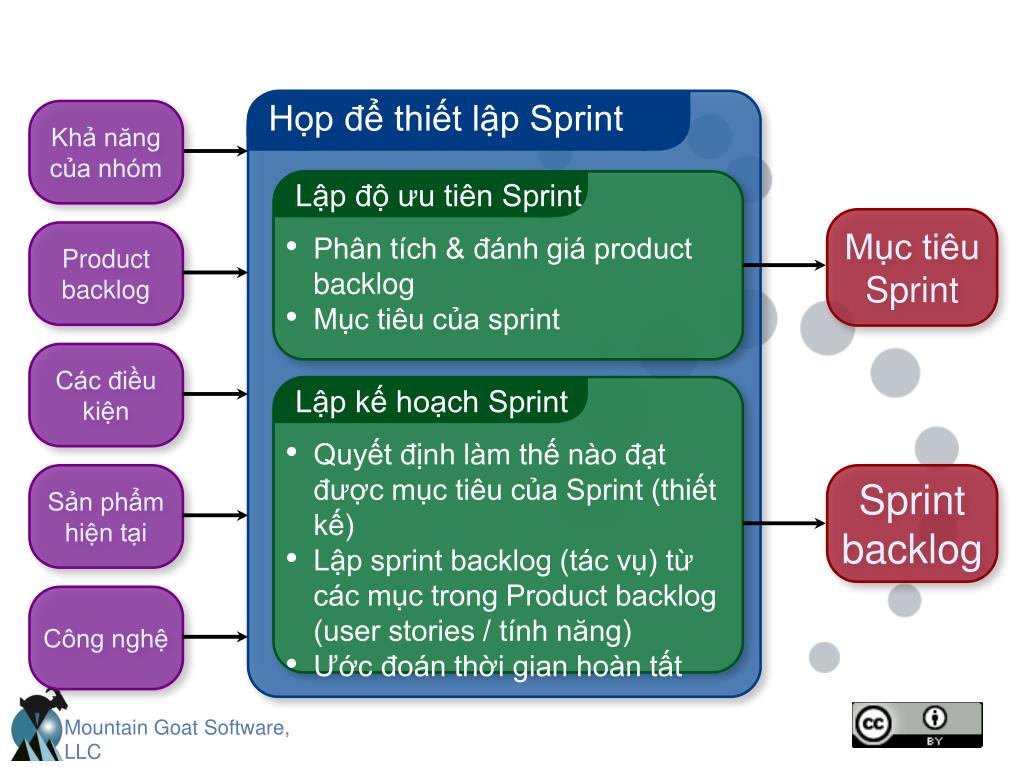 Khả năng của nhóm

Product backlog

Các điều kiện

Sản phẩm hiện tại

Công nghệ

Họp để thiết lập Sprint

Lập độ ưu tiên Sprint

• Phân tích & đánh giá product backlog
• Mục tiêu của sprint

Lập kế hoạch Sprint

• Quyết định làm thế nào đạt được mục tiêu của Sprint (thiết kế)
• Lập sprint backlog (tác vụ) từ các mục trong Product backlog (user stories / tính năng)
• Ước đoán thời gian hoàn tất

Mục tiêu Sprint

Sprint backlog

Mountain Goat Software, LLC

cc BY